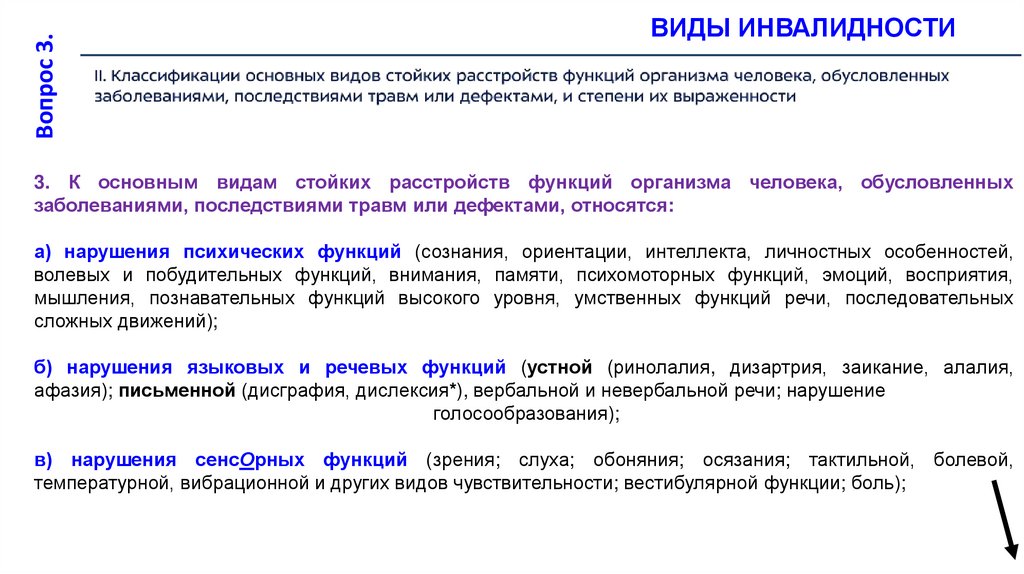 Вопрос 3.

ВИДЫ ИНВАЛИДНОСТИ

II. Классификации основных видов стойких расстройств функций организма человека, обусловленных заболеваниями, последствиями травм или дефектами, и степени их выраженности

3. К основным видам стойких расстройств функций организма человека, обусловленных заболеваниями, последствиями травм или дефектами, относятся:

а) нарушения психических функций (сознания, ориентации, интеллекта, личностных особенностей, волевых и побудительных функций, внимания, памяти, психомоторных функций, эмоций, восприятия, мышления, познавательных функций высокого уровня, умственных функций речи, последовательных сложных движений);

б) нарушения языковых и речевых функций (устной (ринолалия, дизартрия, заикание, алалия, афазия); письменной (дисграфия, дислексия*), вербальной и невербальной речи; нарушение голосообразования);

в) нарушения сенсОрных функций (зрения; слуха; обоняния; осязания; тактильной, болевой, температурной, вибрационной и других видов чувствительности; вестибулярной функции; боль);